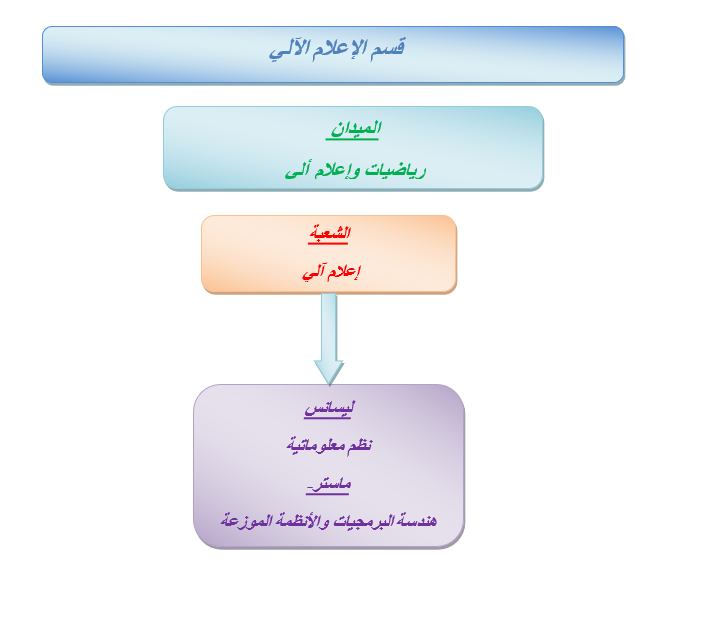 قسم الإعلام الآلي

الميدان

رياضيات وإعلام ألى

الشعبة

إعلام آلي

ليسانس

نظم معلوماتية

ماستر-

هندسة البرمجيات والأنظمة الموزعة